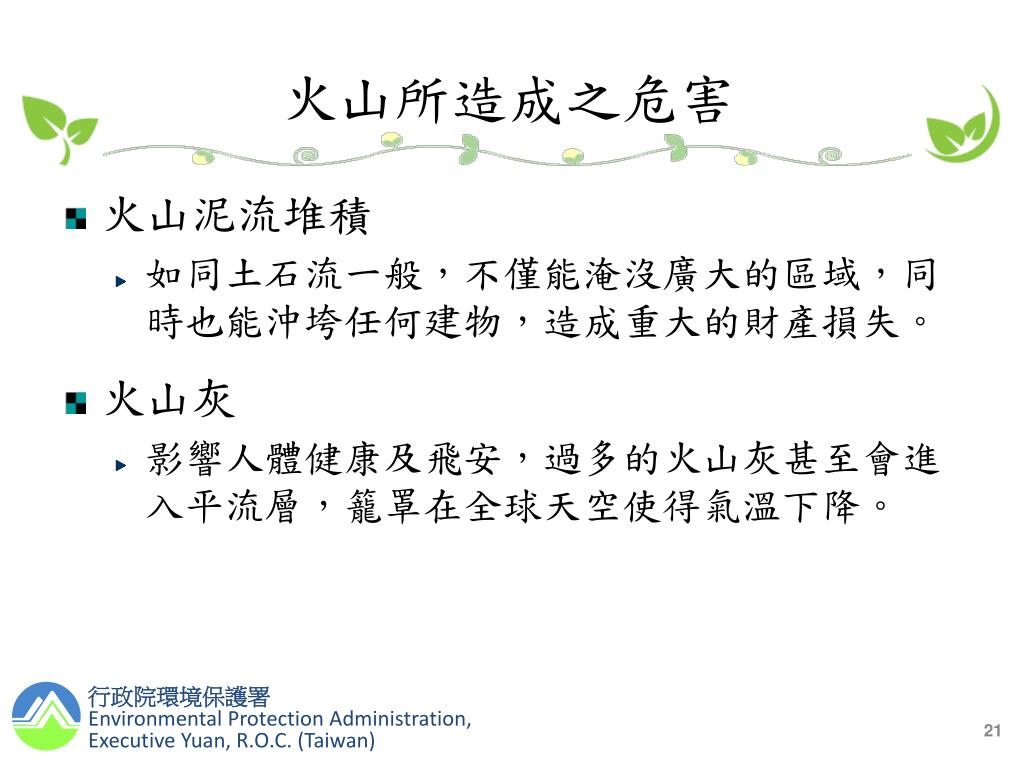 火山所造成之危害

火山泥流堆積

如同土石流一般，不僅能淹沒廣大的區域，同時也能沖垮任何建物，造成重大的財產損失。

火山灰

影響人體健康及飛安，過多的火山灰甚至會進入平流層，籠罩在全球天空使得氣溫下降。

行政院環境保護署
Environmental Protection Administration,
Executive Yuan, R.O.C. (Taiwan)

21